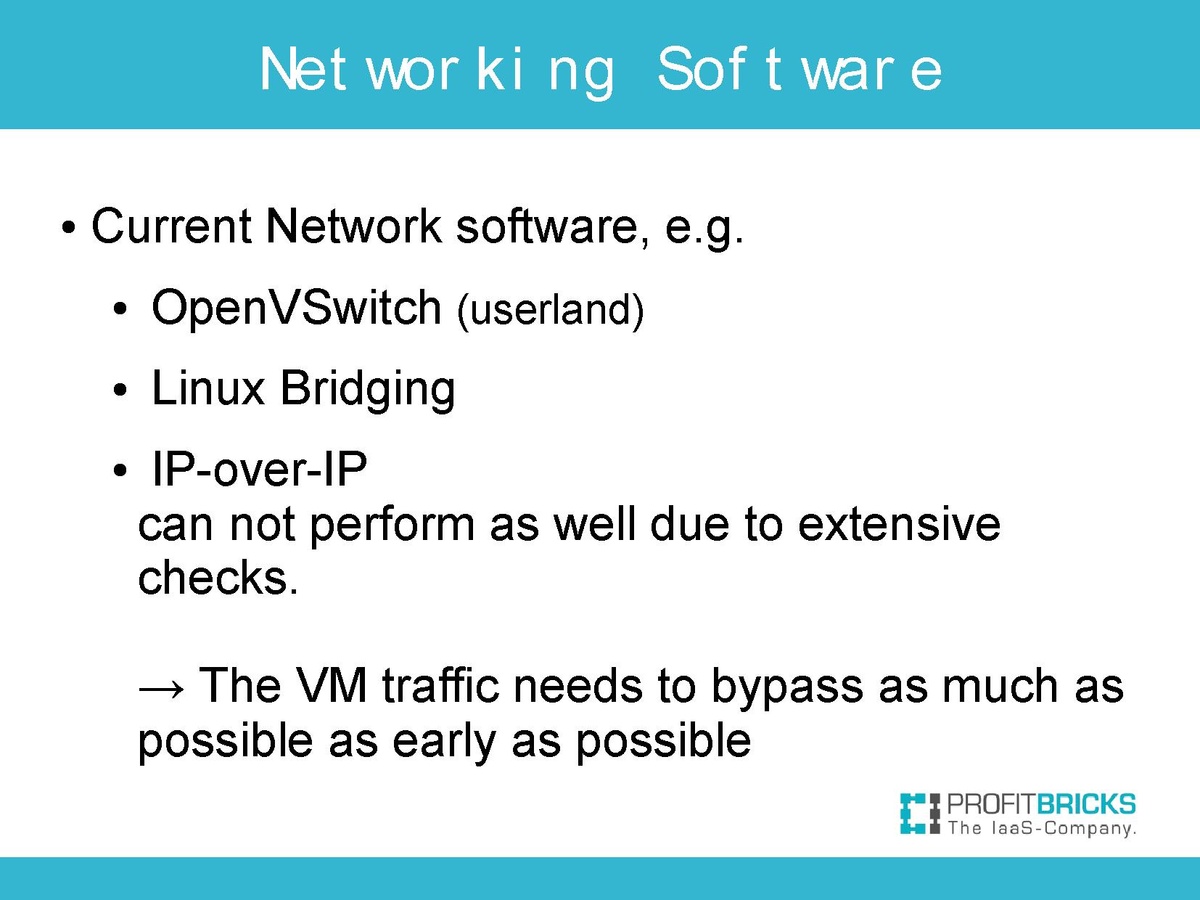 Networking Software

• Current Network software, e.g.

• OpenVSwitch (userland)

• Linux Bridging

• IP-over-IP
can not perform as well due to extensive checks.

→ The VM traffic needs to bypass as much as possible as early as possible

PROFITBRICKS
The IaaS-Company.